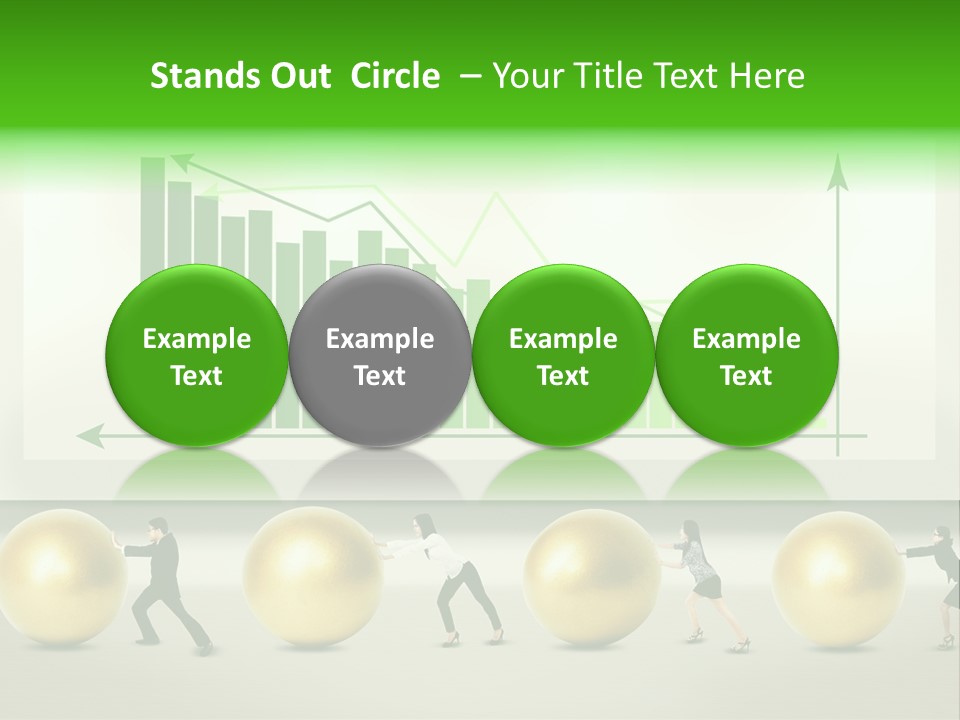 Stands Out  Circle  – Your Title Text Here

Example Text

Example Text

Example Text

Example Text